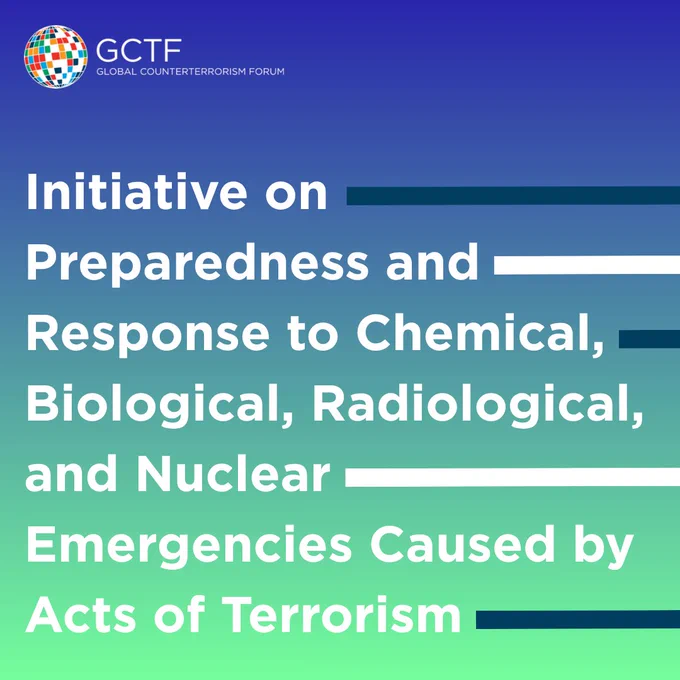 GCTF
GLOBAL COUNTERTERRORISM FORUM

Initiative on Preparedness and Response to Chemical, Biological, Radiological, and Nuclear Emergencies Caused by Acts of Terrorism